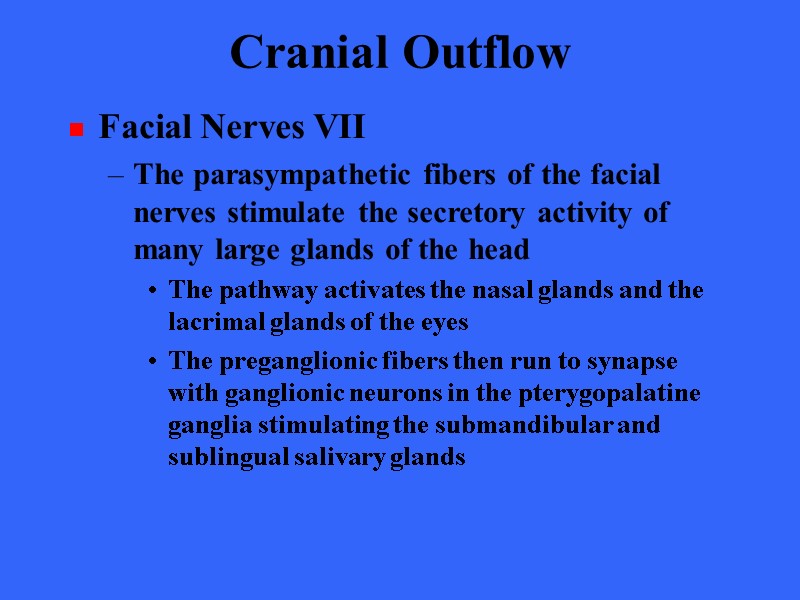 Cranial Outflow

Facial Nerves VII

– The parasympathetic fibers of the facial nerves stimulate the secretory activity of many large glands of the head

• The pathway activates the nasal glands and the lacrimal glands of the eyes

• The preganglionic fibers then run to synapse with ganglionic neurons in the pterygopalatine ganglia stimulating the submandibular and sublingual salivary glands